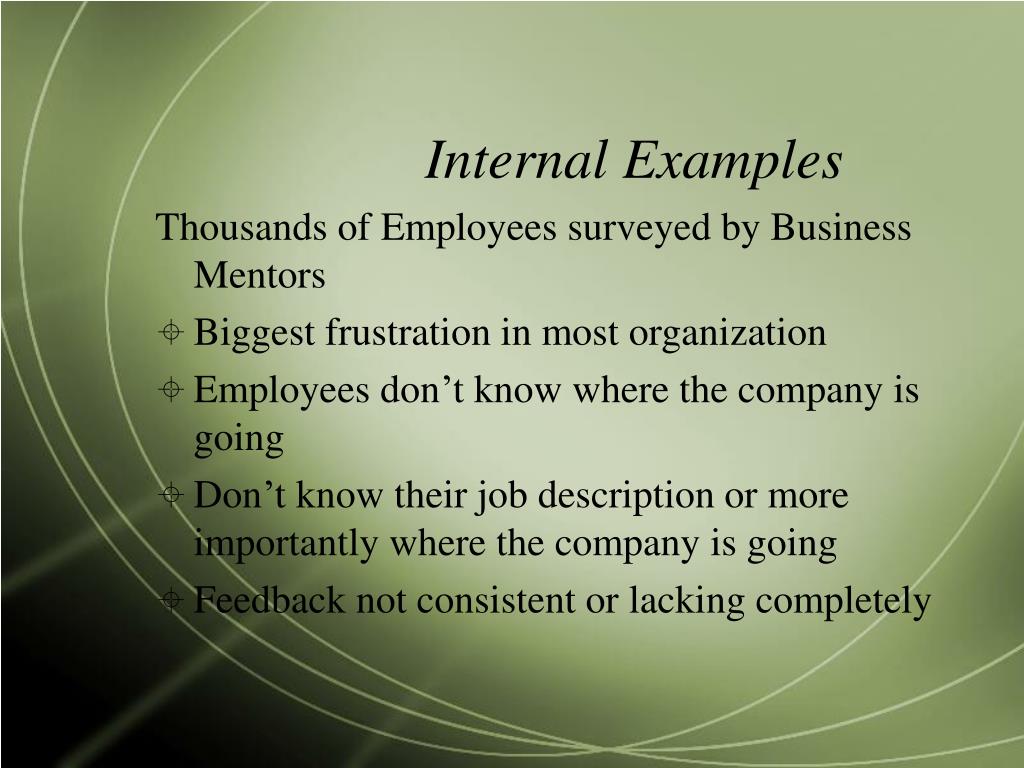 Internal Examples

Thousands of Employees surveyed by Business Mentors

Biggest frustration in most organization

Employees don’t know where the company is going

Don’t know their job description or more importantly where the company is going

Feedback not consistent or lacking completely